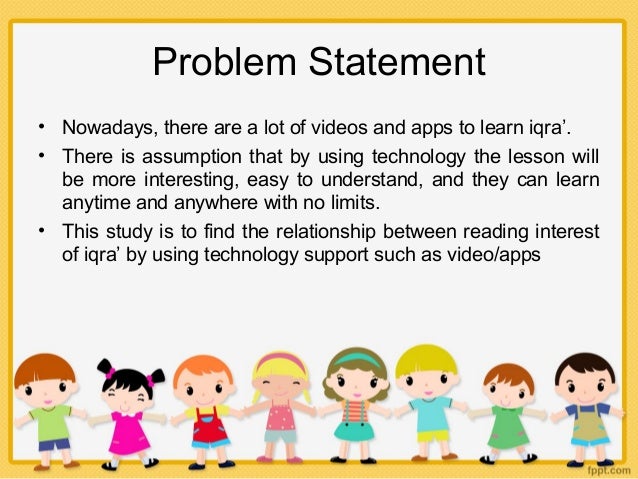 Problem Statement

• Nowadays, there are a lot of videos and apps to learn iqra'.

• There is assumption that by using technology the lesson will be more interesting, easy to understand, and they can learn anytime and anywhere with no limits.

• This study is to find the relationship between reading interest of iqra' by using technology support such as video/apps

fppt.com